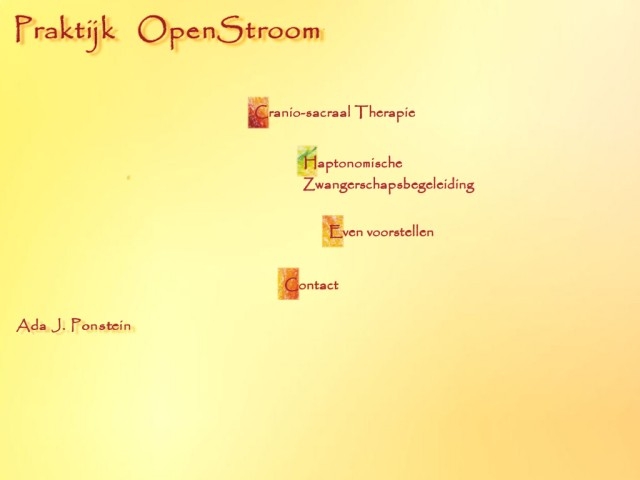 Praktijk OpenStroom

Cranio-sacraal Therapie

Haptonomische Zwangerschapsbegeleiding

Even voorstellen

Contact

Ada J. Ponstein